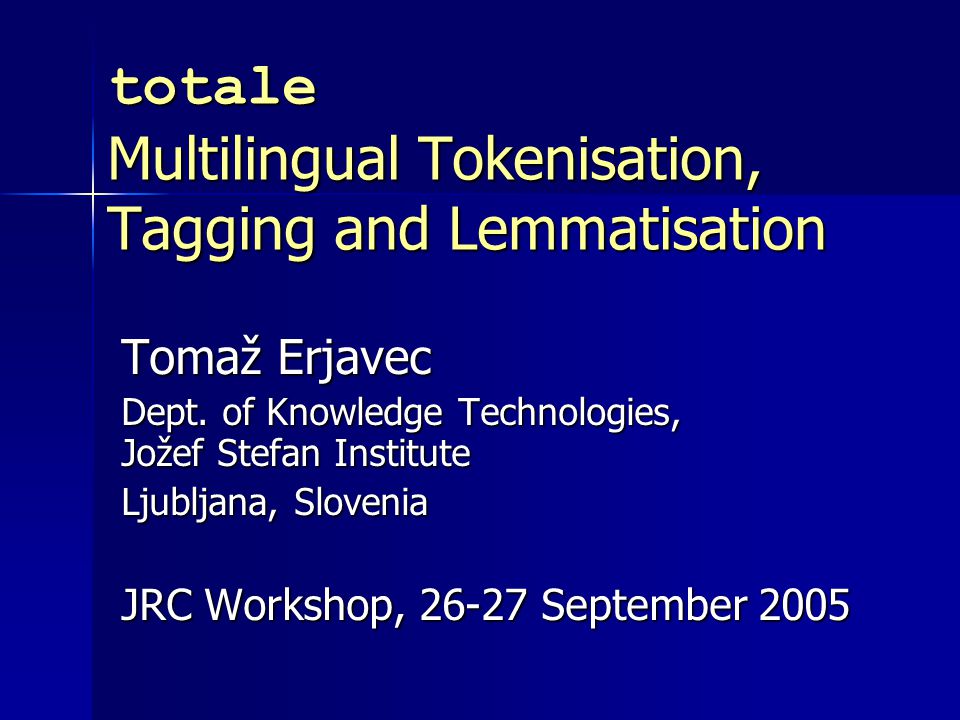 totale
Multilingual Tokenisation, Tagging and Lemmatisation

Tomaž Erjavec

Dept. of Knowledge Technologies,
Jožef Stefan Institute

Ljubljana, Slovenia

JRC Workshop, 26-27 September 2005